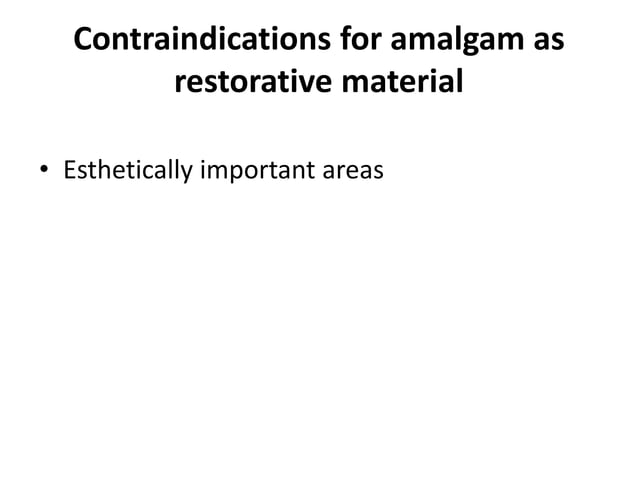 Contraindications for amalgam as restorative material

• Esthetically important areas